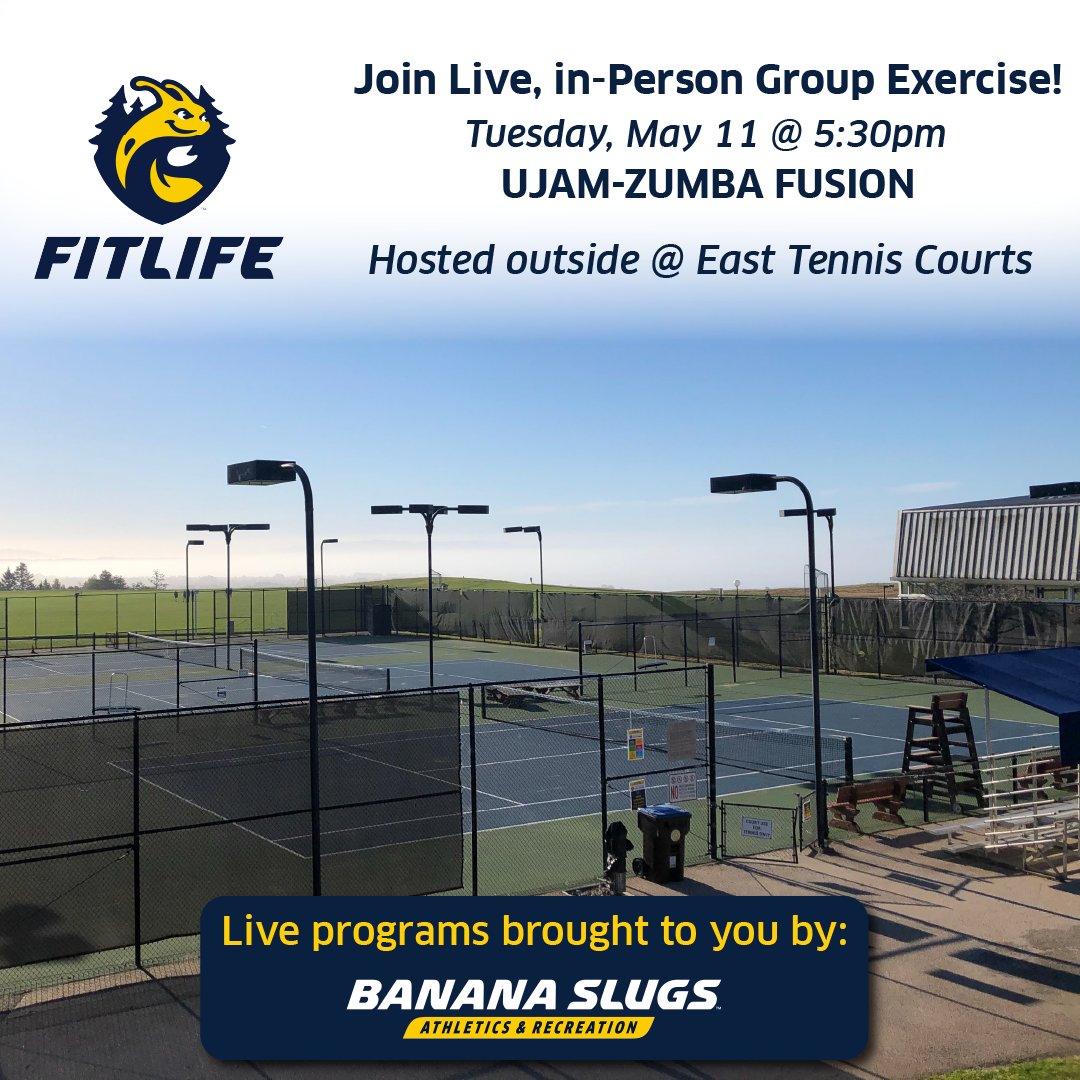 FITLIFE

Join Live, in-Person Group Exercise!

Tuesday, May 11 @ 5:30pm

UJAM-ZUMBA FUSION

Hosted outside @ East Tennis Courts

Live programs brought to you by:

BANANA SLUGS

ATHLETICS & RECREATION